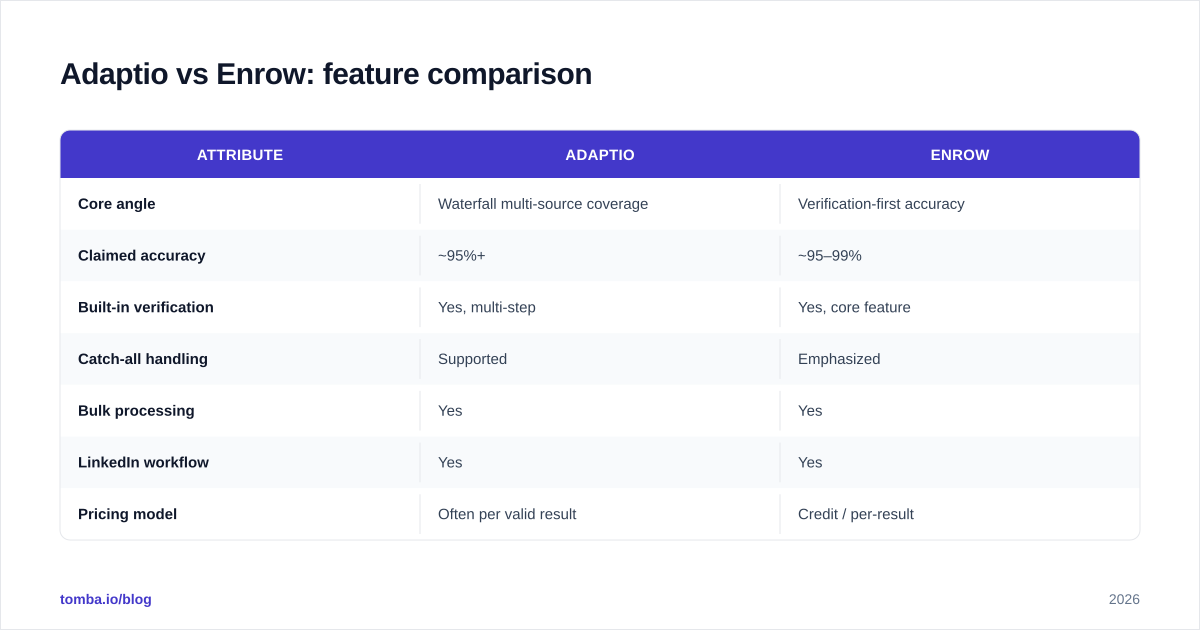 Adaptio vs Enrow: feature comparison

| ATTRIBUTE | ADAPTIO | ENROW |
|---|---|---|
| Core angle | Waterfall multi-source coverage | Verification-first accuracy |
| Claimed accuracy | ~95%+ | ~95–99% |
| Built-in verification | Yes, multi-step | Yes, core feature |
| Catch-all handling | Supported | Emphasized |
| Bulk processing | Yes | Yes |
| LinkedIn workflow | Yes | Yes |
| Pricing model | Often per valid result | Credit / per-result |

tomba.io/blog

2026